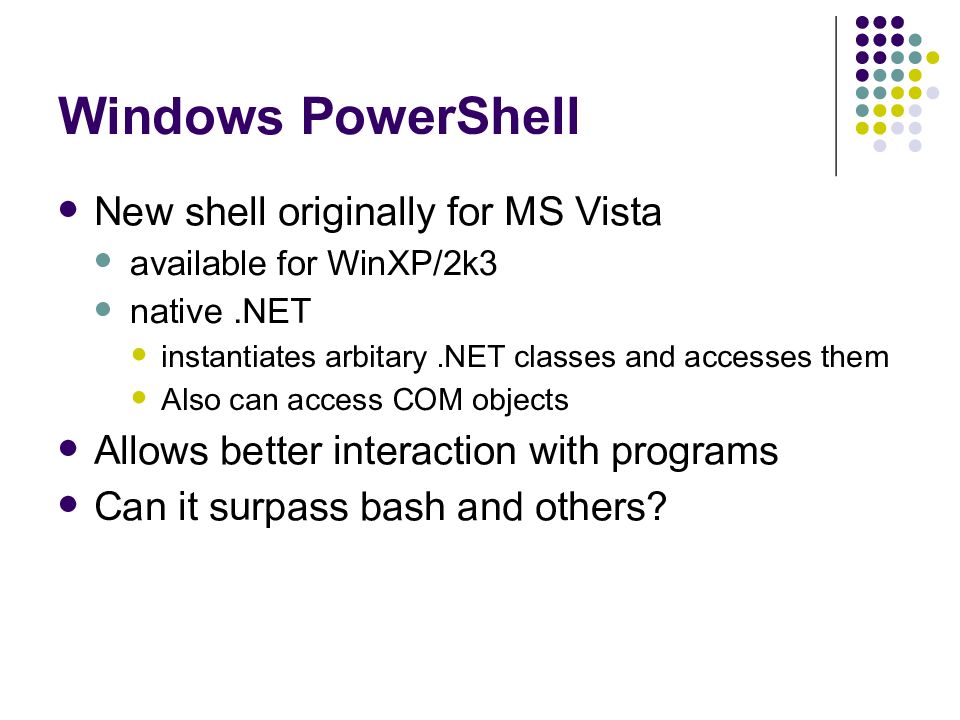 Windows PowerShell

- New shell originally for MS Vista
  - available for WinXP/2k3
  - native .NET
    - instantiates arbitary .NET classes and accesses them
    - Also can access COM objects
- Allows better interaction with programs
- Can it surpass bash and others?